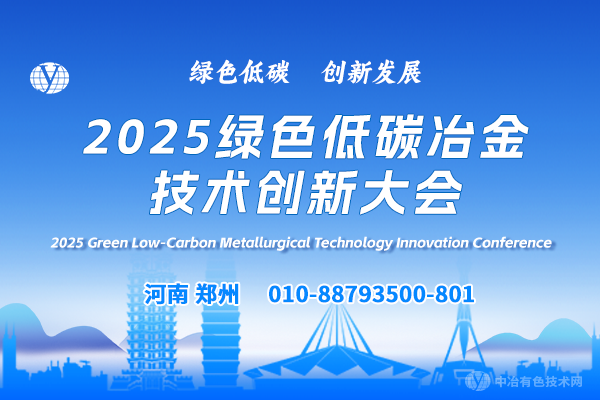 绿色低碳　创新发展

2025绿色低碳冶金技术创新大会

2025 Green Low-Carbon Metallurgical Technology Innovation Conference

河南 郑州　010-88793500-801

中冶有色技术网